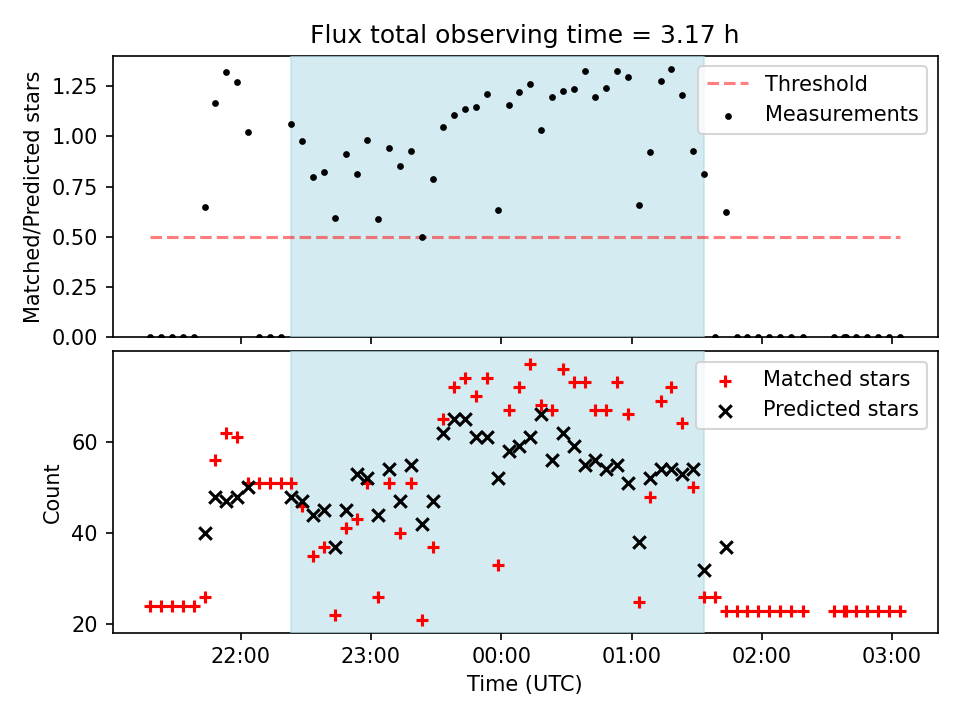 Flux total observing time = 3.17 h

Matched/Predicted stars

1.25
1.00
0.75
0.50
0.25
0.00

Threshold
Measurements

Count

60
40
20

Matched stars
Predicted stars

22:00
23:00
00:00
01:00
02:00
03:00

Time (UTC)